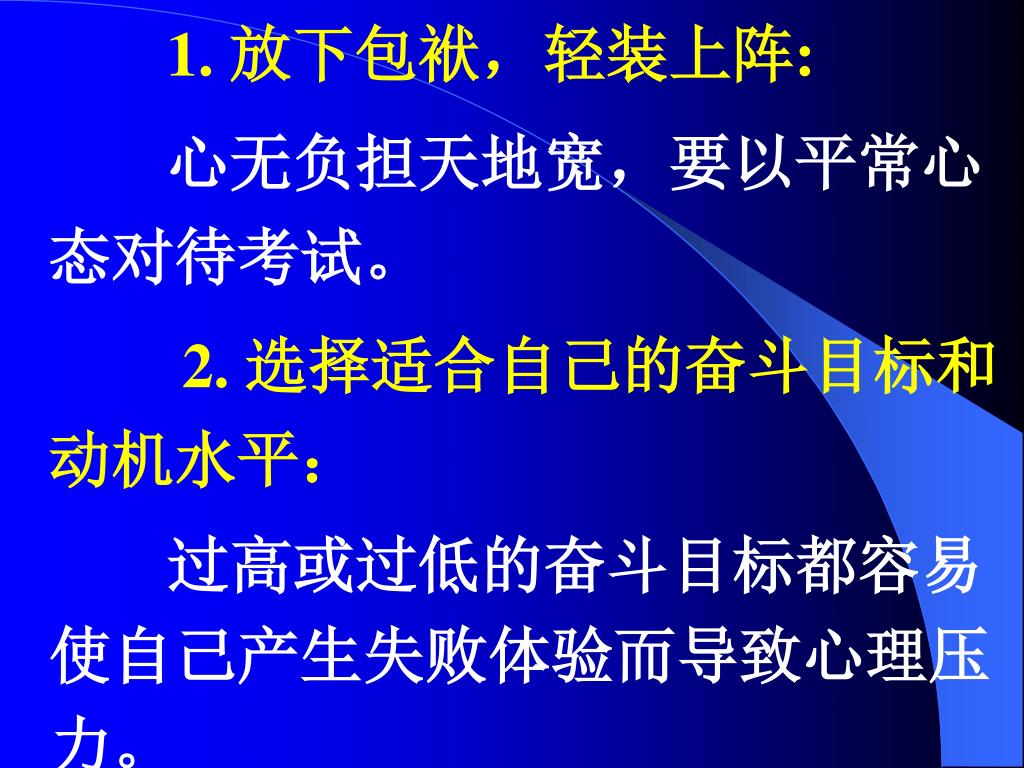 1. 放下包袱，轻装上阵:

心无负担天地宽，要以平常心态对待考试。

2. 选择适合自己的奋斗目标和动机水平：

过高或过低的奋斗目标都容易使自己产生失败体验而导致心理压力。